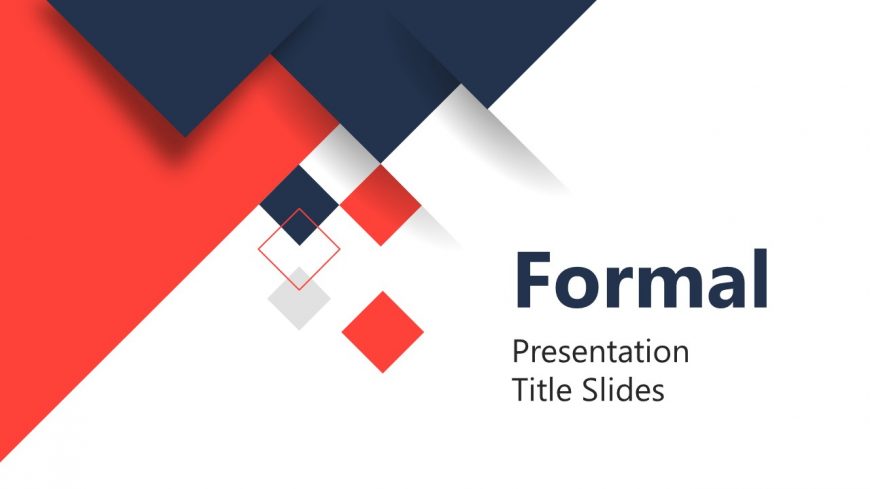 Formal

Presentation
Title Slides